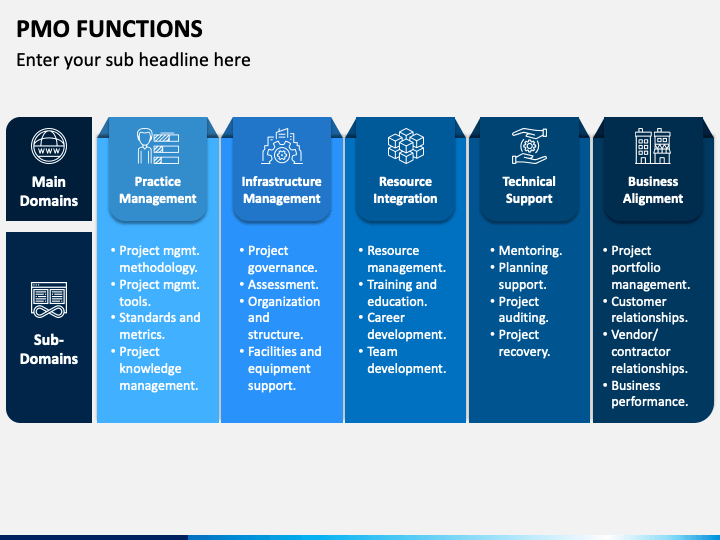 PMO FUNCTIONS

Enter your sub headline here

WWW

Main Domains

Sub-Domains

Practice Management

• Project mgmt. methodology.
• Project mgmt. tools.
• Standards and metrics.
• Project knowledge management.

Infrastructure Management

• Project governance.
• Assessment.
• Organization and structure.
• Facilities and equipment support.

Resource Integration

• Resource management.
• Training and education.
• Career development.
• Team development.

Technical Support

• Mentoring.
• Planning support.
• Project auditing.
• Project recovery.

Business Alignment

• Project portfolio management.
• Customer relationships.
• Vendor/ contractor relationships.
• Business performance.